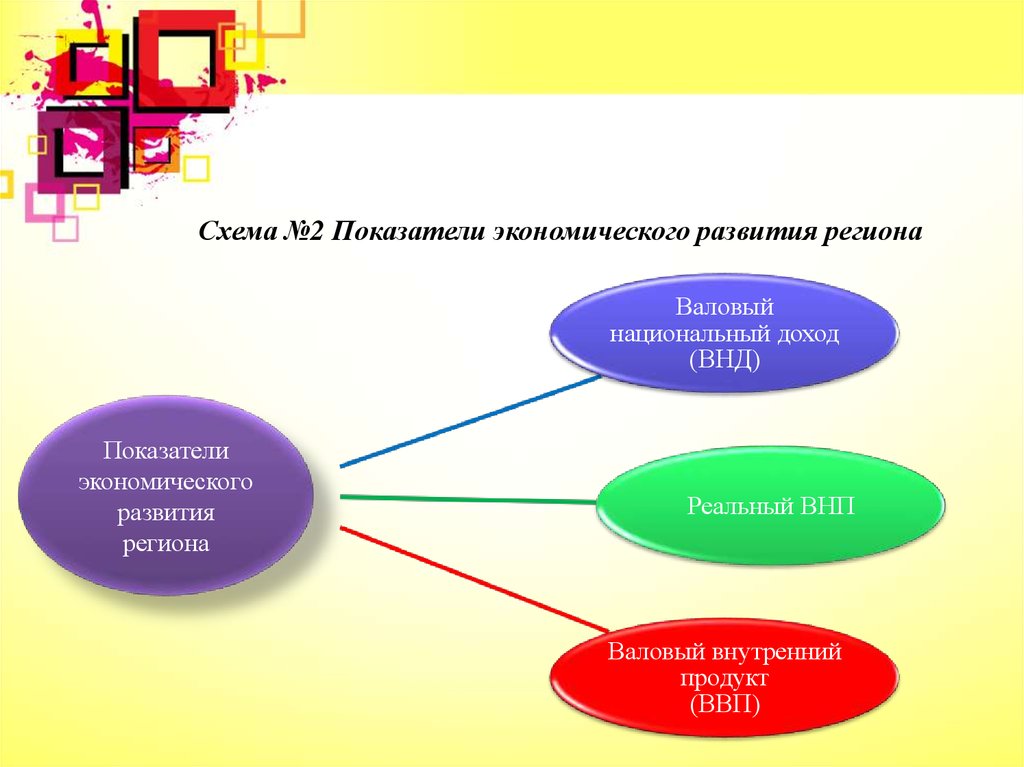 Схема №2 Показатели экономического развития региона

Показатели экономического развития региона

Валовый национальный доход (ВНД)

Реальный ВНП

Валовый внутренний продукт (ВВП)